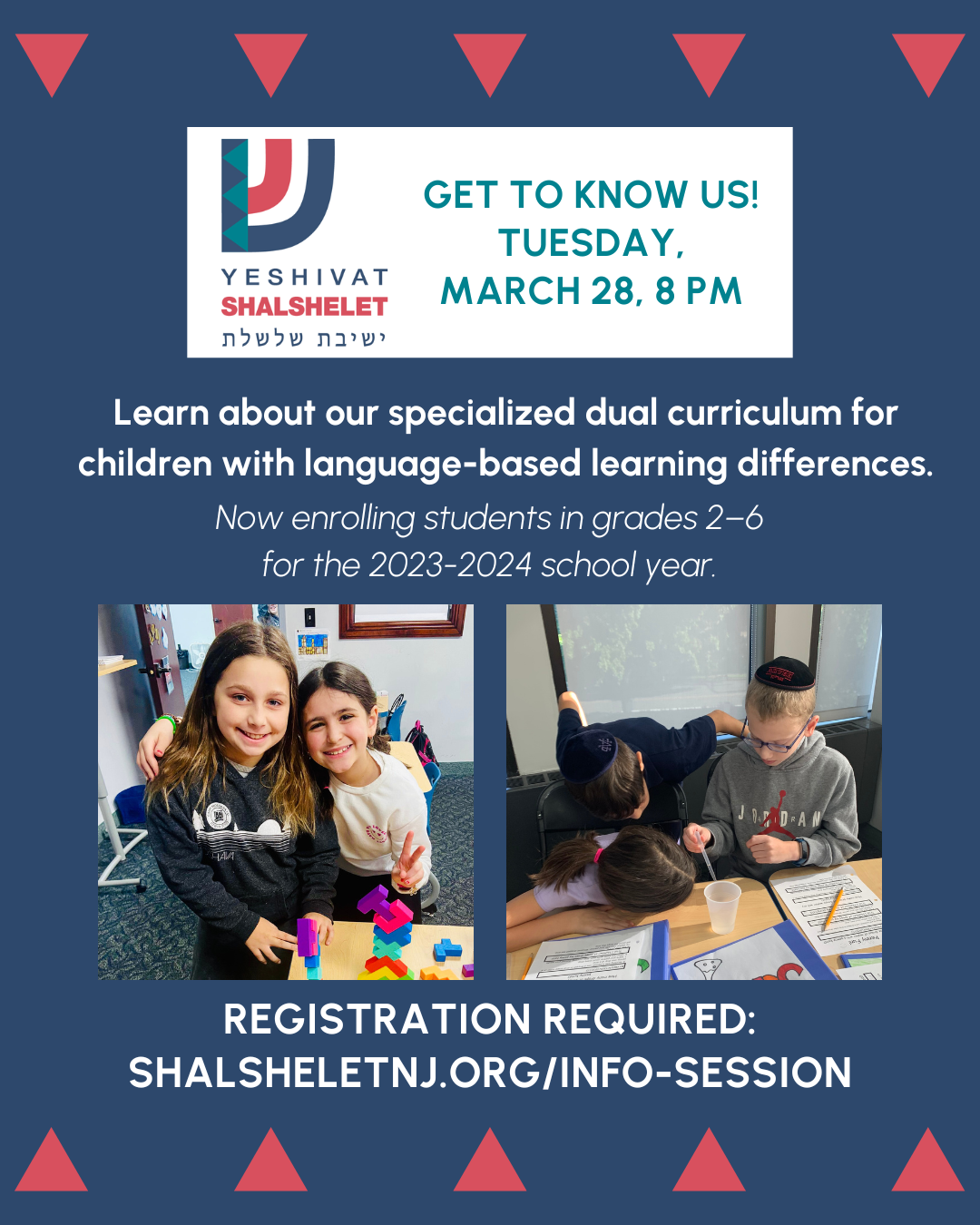 YESHIVAT
SHALSHELET
ישיבת שלשלת

GET TO KNOW US!
TUESDAY,
MARCH 28, 8 PM

Learn about our specialized dual curriculum for children with language-based learning differences.

Now enrolling students in grades 2–6 for the 2023-2024 school year.

JORDAN

REGISTRATION REQUIRED:
SHALSHELETNJ.ORG/INFO-SESSION